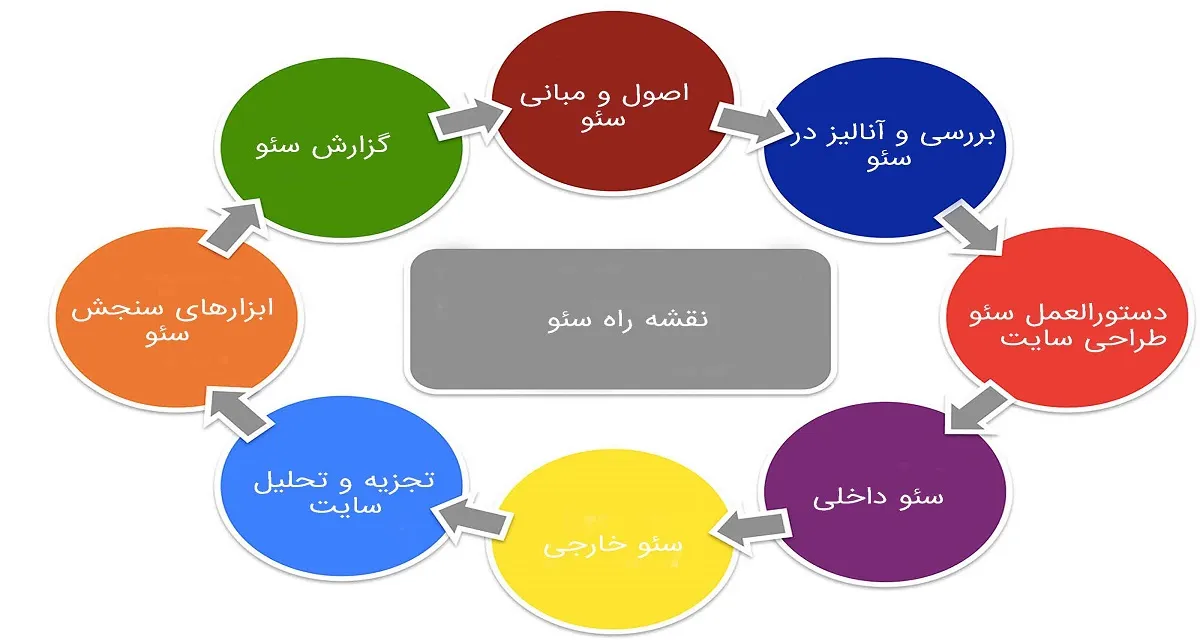 نقشه راه سئو

اصول و مبانی سئو

بررسی و آنالیز در سئو

دستورالعمل سئو طراحی سایت

سئو داخلی

سئو خارجی

تجزیه و تحلیل سایت

ابزارهای سنجش سئو

گزارش سئو